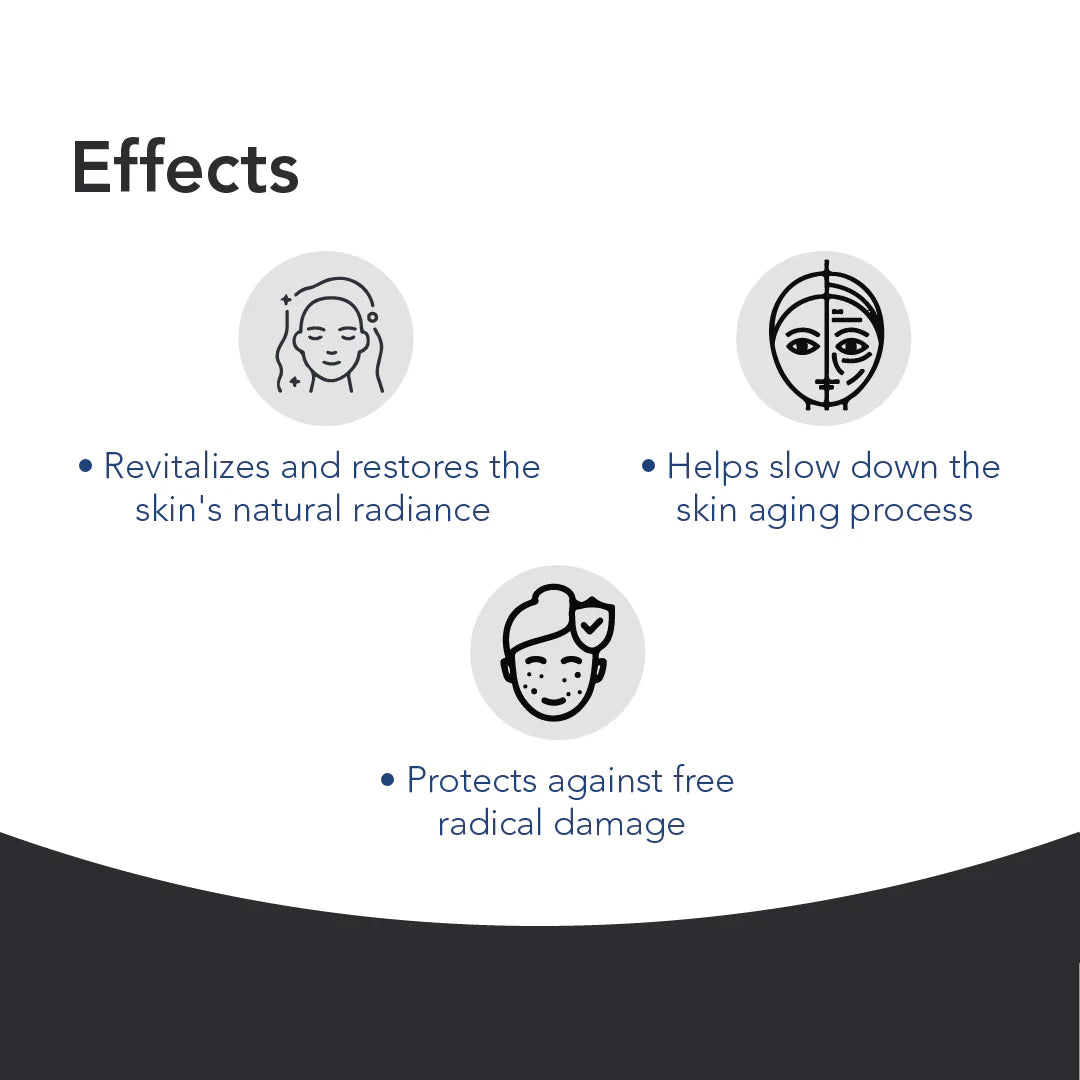 Effects

• Revitalizes and restores the skin's natural radiance

• Helps slow down the skin aging process

• Protects against free radical damage